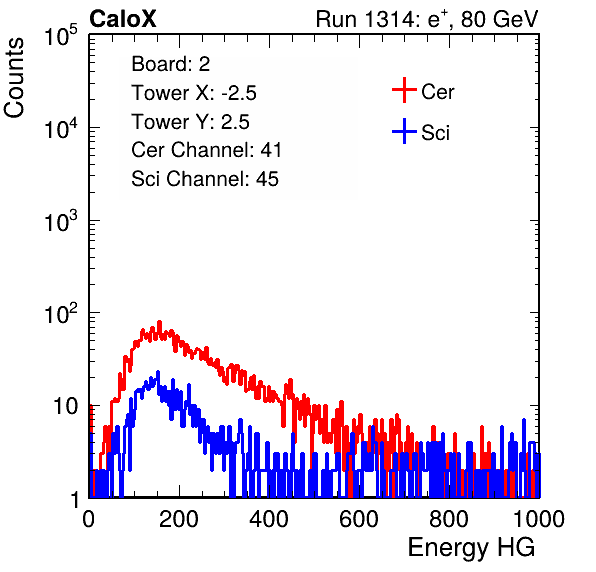 CaloX

Run 1314: $e^{+}$, 80 GeV

Counts

$10^5$

$10^4$

$10^3$

$10^2$

10

1

Board: 2
Tower X: -2.5
Tower Y: 2.5
Cer Channel: 41
Sci Channel: 45

Cer

Sci

0 200 400 600 800 1000

Energy HG